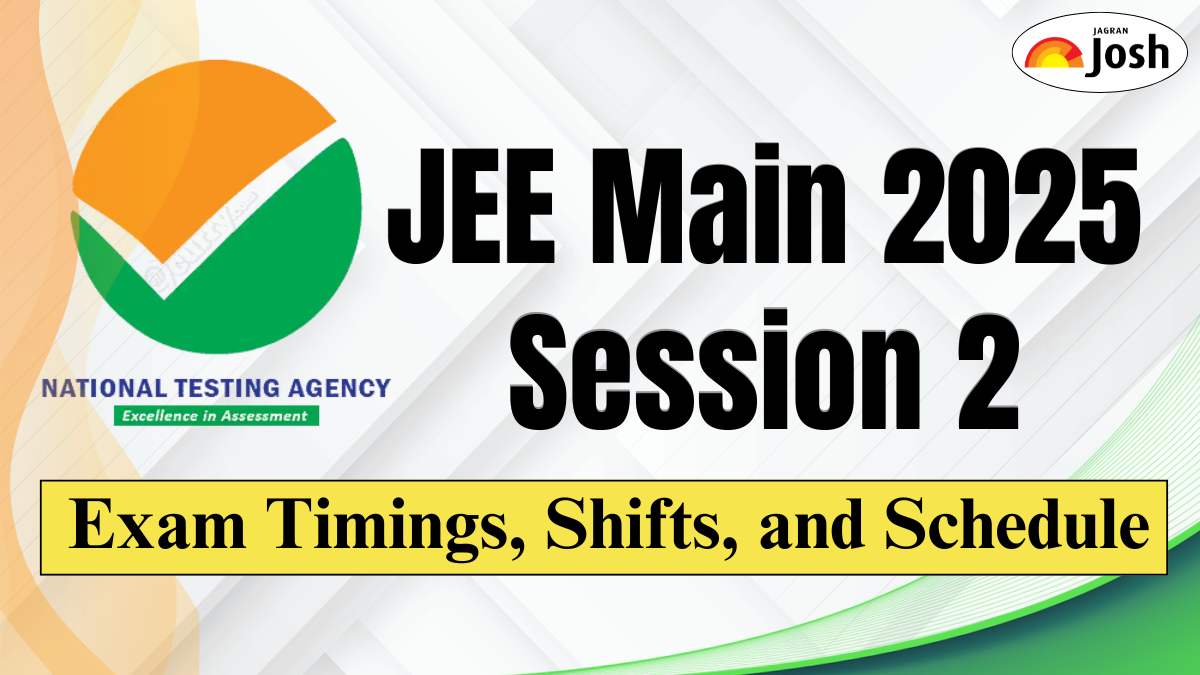 JAGRAN
Josh

NATIONAL TESTING AGENCY
Excellence in Assessment

JEE Main 2025
Session 2

Exam Timings, Shifts, and Schedule